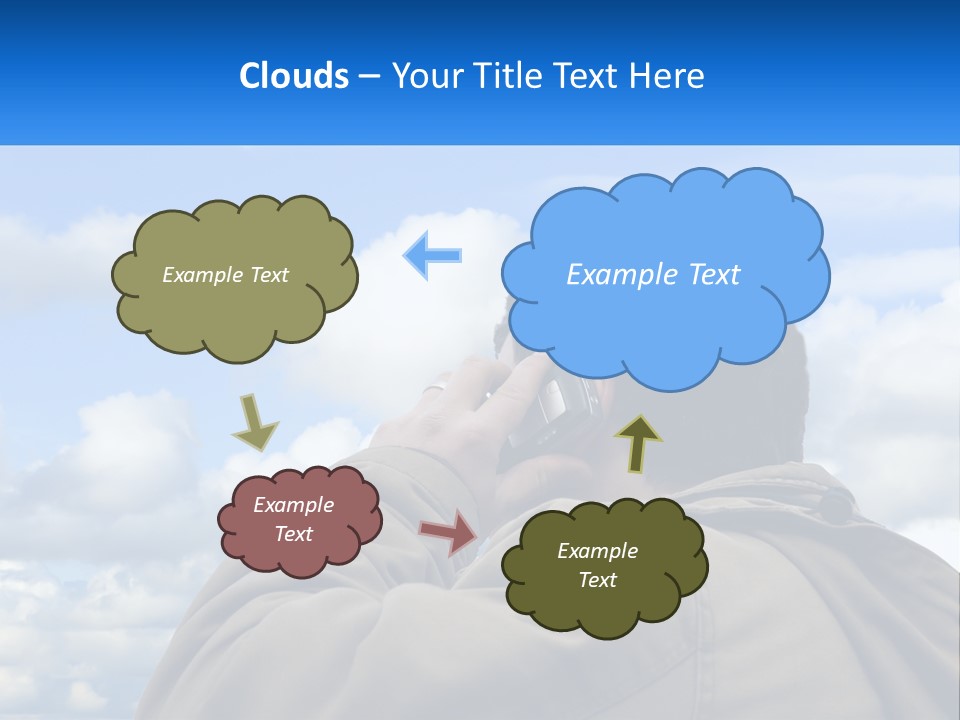 Clouds – Your Title Text Here

Example Text

Example Text

Example Text

Example Text